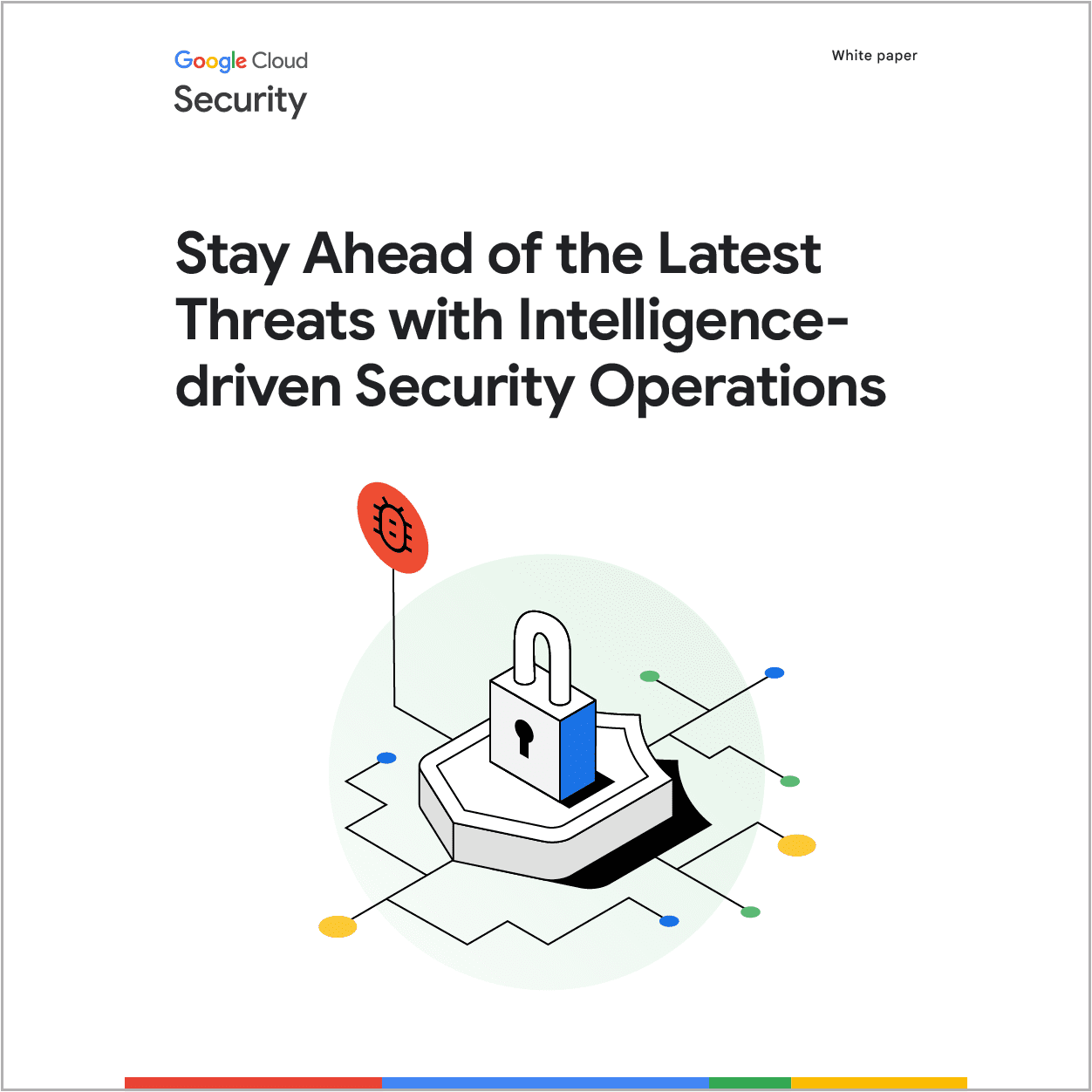 Google Cloud
Security

White paper

Stay Ahead of the Latest Threats with Intelligence-driven Security Operations